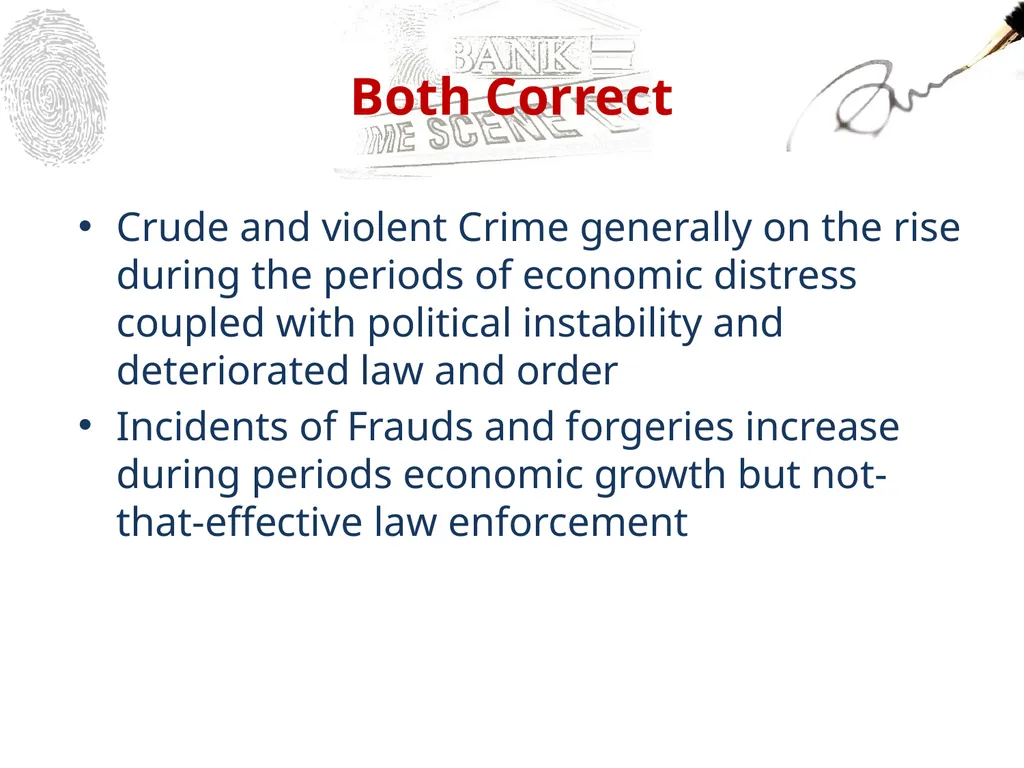 BANK
ME SCENE

Both Correct

• Crude and violent Crime generally on the rise during the periods of economic distress coupled with political instability and deteriorated law and order
• Incidents of Frauds and forgeries increase during periods economic growth but not-that-effective law enforcement